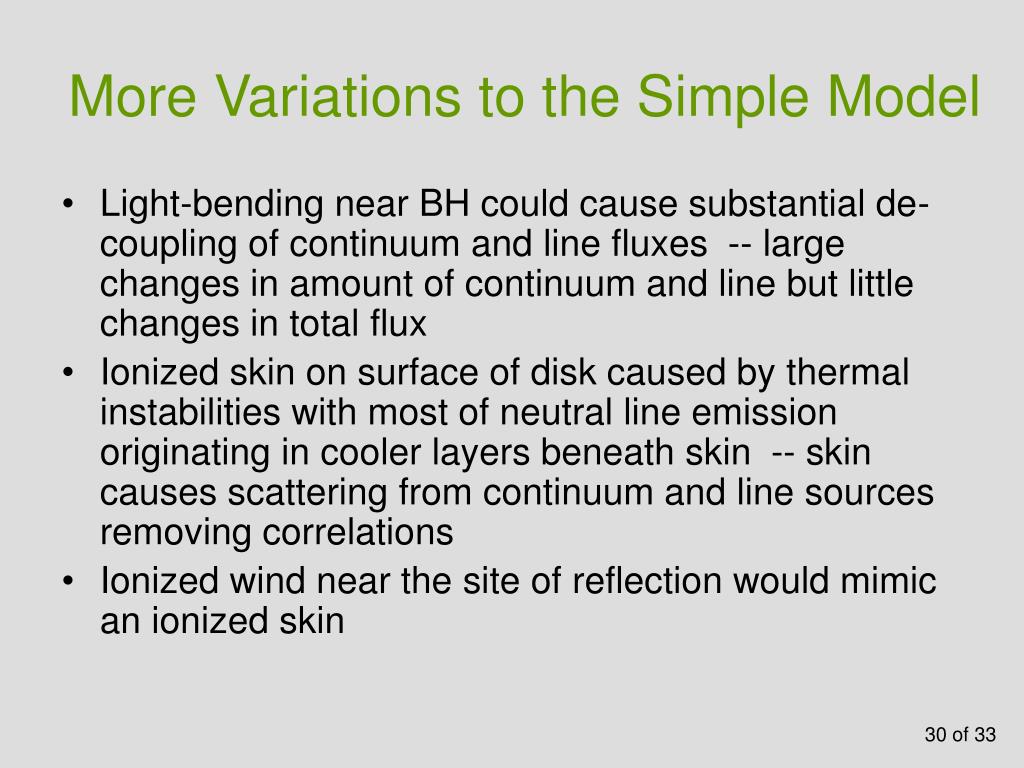 More Variations to the Simple Model

• Light-bending near BH could cause substantial de-coupling of continuum and line fluxes -- large changes in amount of continuum and line but little changes in total flux
• Ionized skin on surface of disk caused by thermal instabilities with most of neutral line emission originating in cooler layers beneath skin -- skin causes scattering from continuum and line sources removing correlations
• Ionized wind near the site of reflection would mimic an ionized skin

30 of 33